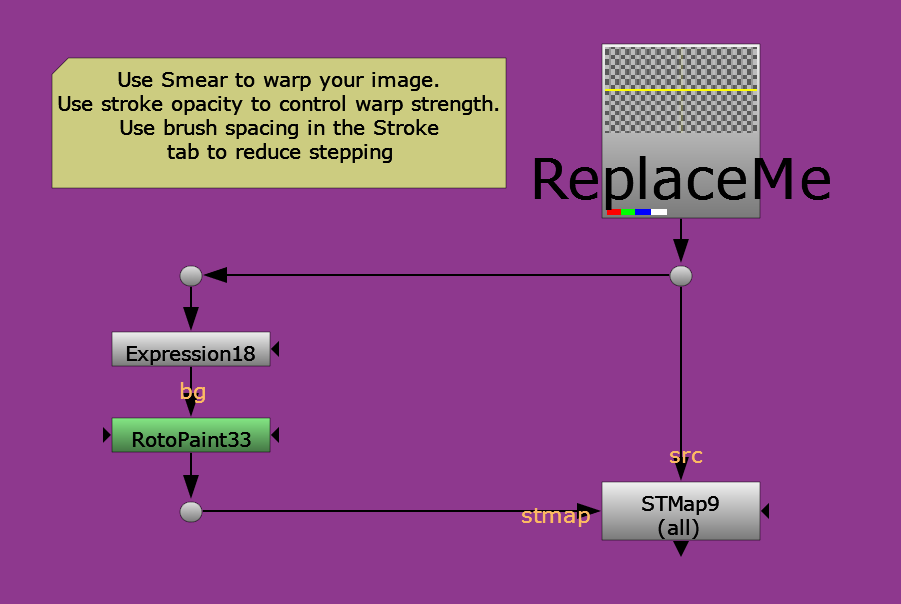 Use Smear to warp your image.
Use stroke opacity to control warp strength.
Use brush spacing in the Stroke
tab to reduce stepping

ReplaceMe

Expression18

bg

RotoPaint33

src

stmap

STMap9
(all)